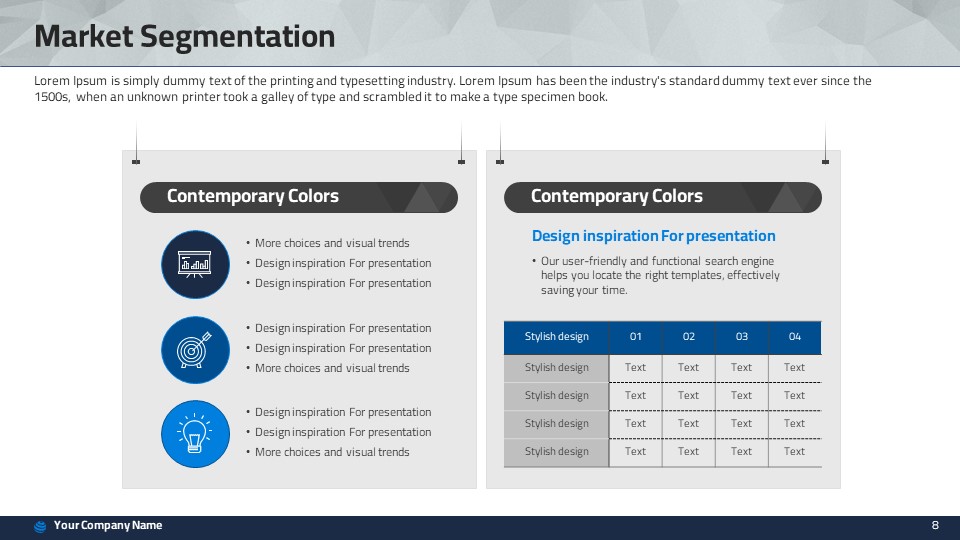 Market Segmentation

Lorem Ipsum is simply dummy text of the printing and typesetting industry. Lorem Ipsum has been the industry's standard dummy text ever since the 1500s, when an unknown printer took a galley of type and scrambled it to make a type specimen book.

Contemporary Colors

• More choices and visual trends
• Design inspiration For presentation
• Design inspiration For presentation

• Design inspiration For presentation
• Design inspiration For presentation
• More choices and visual trends

• Design inspiration For presentation
• Design inspiration For presentation
• More choices and visual trends

Contemporary Colors

Design inspiration For presentation

• Our user-friendly and functional search engine helps you locate the right templates, effectively saving your time.

| Stylish design | 01 | 02 | 03 | 04 |
|---|---|---|---|---|
| Stylish design | Text | Text | Text | Text |
| Stylish design | Text | Text | Text | Text |
| Stylish design | Text | Text | Text | Text |
| Stylish design | Text | Text | Text | Text |

Your Company Name

8